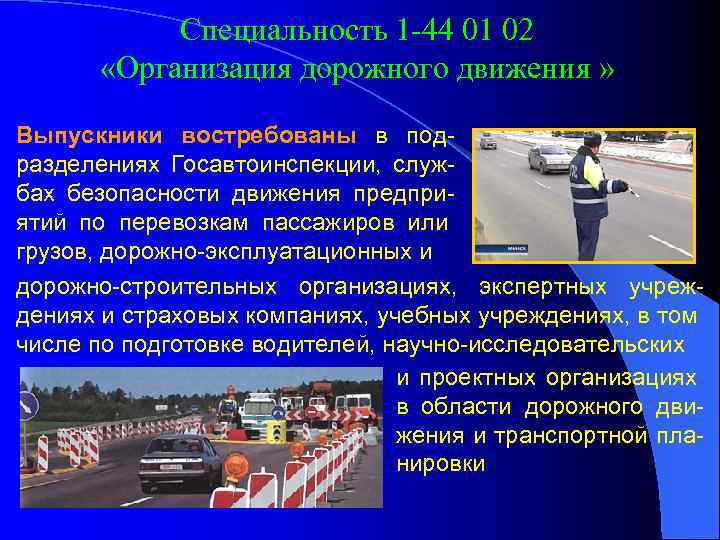 Специальность 1-44 01 02
«Организация дорожного движения »

Выпускники востребованы в подразделениях Госавтоинспекции, службах безопасности движения предприятий по перевозкам пассажиров или грузов, дорожно-эксплуатационных и дорожно-строительных организациях, экспертных учреждениях и страховых компаниях, учебных учреждениях, в том числе по подготовке водителей, научно-исследовательских и проектных организациях в области дорожного движения и транспортной планировки

МИНСК